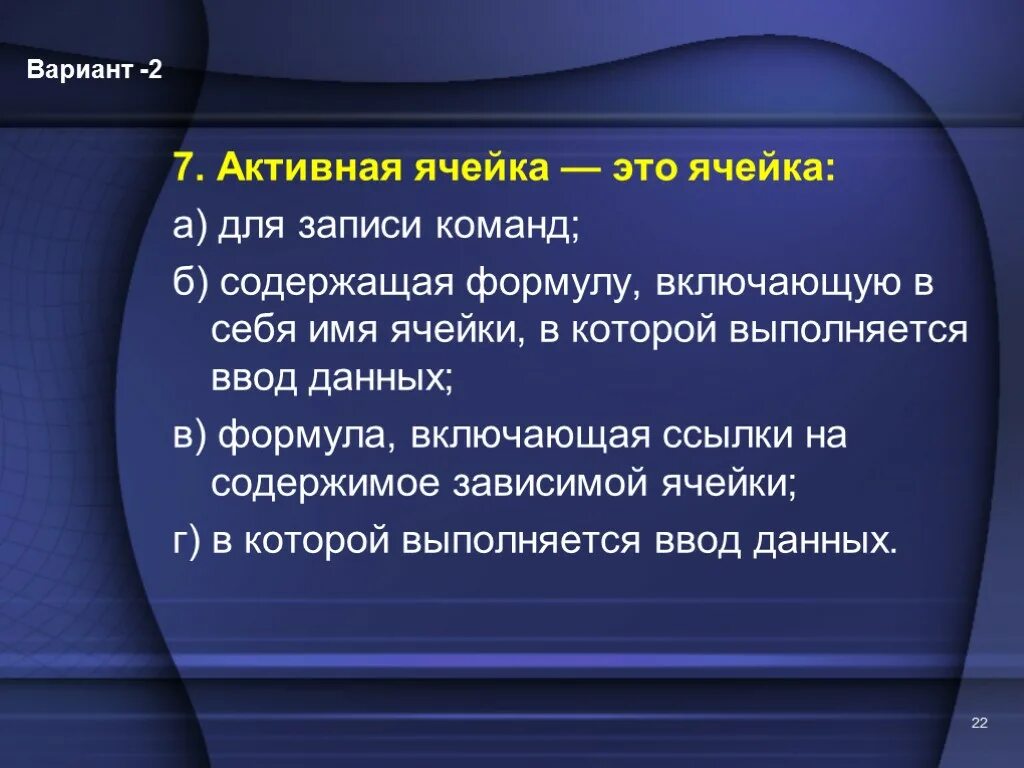 Вариант -2

7. Активная ячейка — это ячейка:

а) для записи команд;

б) содержащая формулу, включающую в себя имя ячейки, в которой выполняется ввод данных;

в) формула, включающая ссылки на содержимое зависимой ячейки;

г) в которой выполняется ввод данных.

22